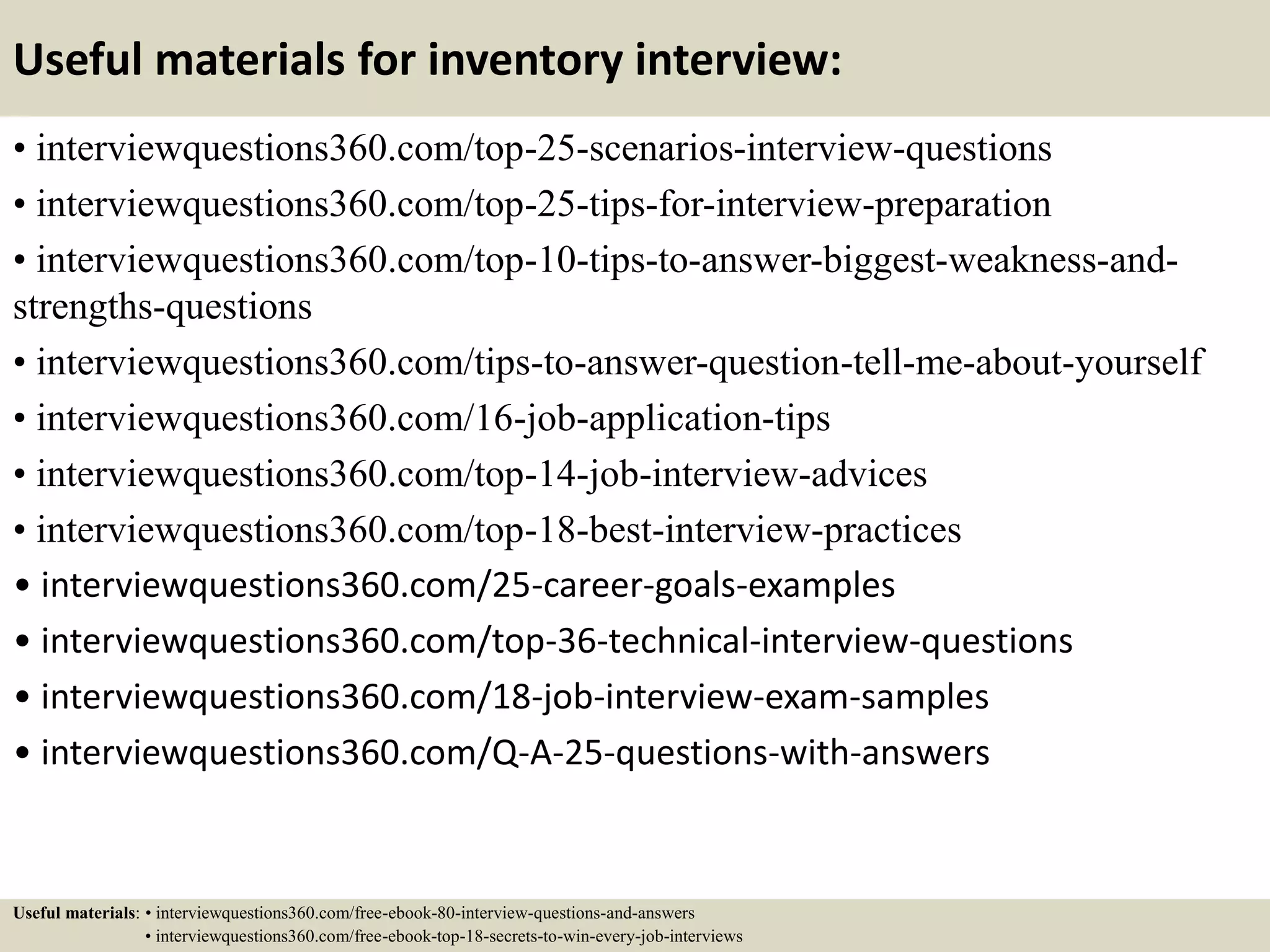 Useful materials for inventory interview:

• interviewquestions360.com/top-25-scenarios-interview-questions

• interviewquestions360.com/top-25-tips-for-interview-preparation

• interviewquestions360.com/top-10-tips-to-answer-biggest-weakness-and-strengths-questions

• interviewquestions360.com/tips-to-answer-question-tell-me-about-yourself

• interviewquestions360.com/16-job-application-tips

• interviewquestions360.com/top-14-job-interview-advices

• interviewquestions360.com/top-18-best-interview-practices

• interviewquestions360.com/25-career-goals-examples

• interviewquestions360.com/top-36-technical-interview-questions

• interviewquestions360.com/18-job-interview-exam-samples

• interviewquestions360.com/Q-A-25-questions-with-answers

Useful materials: • interviewquestions360.com/free-ebook-80-interview-questions-and-answers
• interviewquestions360.com/free-ebook-top-18-secrets-to-win-every-job-interviews